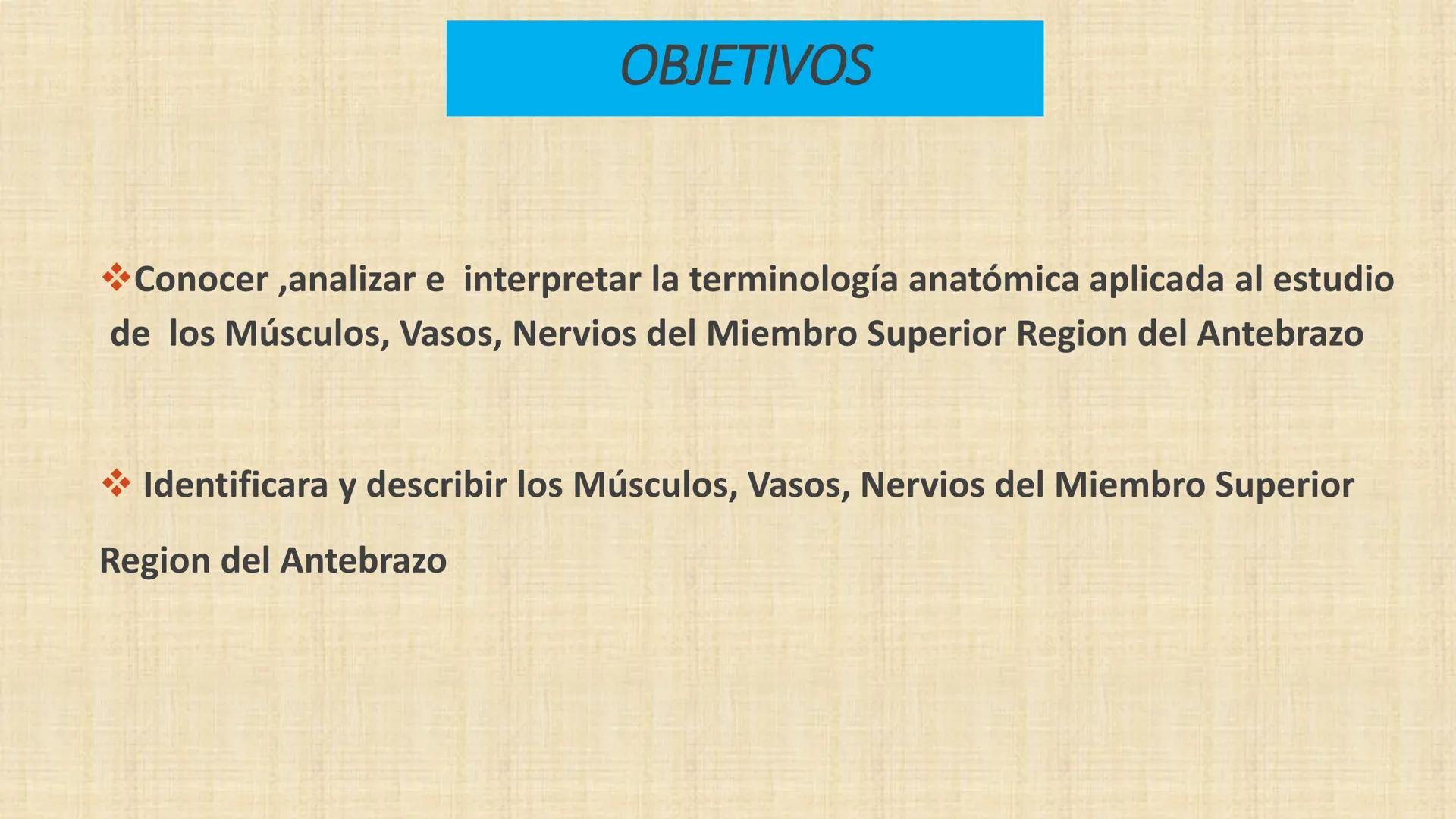 OBJETIVOS

❖Conocer ,analizar e interpretar la terminología anatómica aplicada al estudio de los Músculos, Vasos, Nervios del Miembro Superior Region del Antebrazo

❖ Identificara y describir los Músculos, Vasos, Nervios del Miembro Superior

Region del Antebrazo